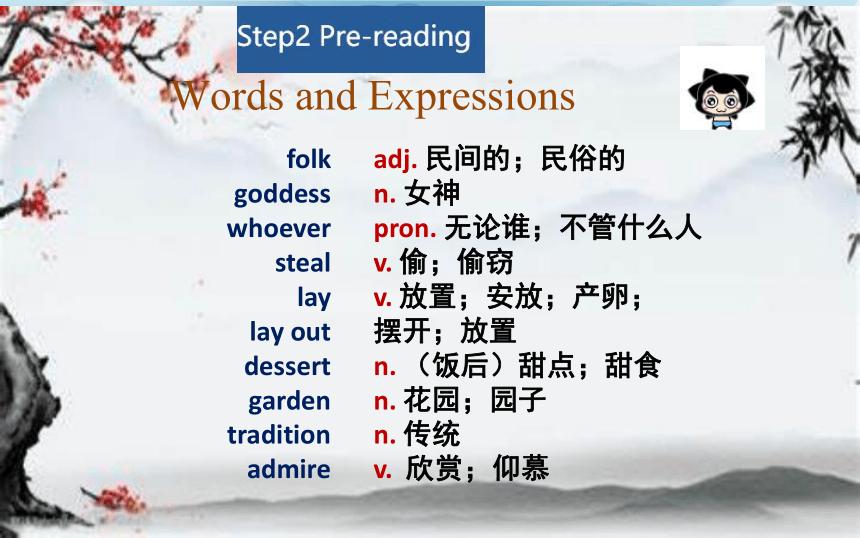 Step2 Pre-reading

Words and Expressions

| | |
|---|---|
| folk | adj. 民间的；民俗的 |
| goddess | n. 女神 |
| whoever | pron. 无论谁；不管什么人 |
| steal | v. 偷；偷窃 |
| lay | v. 放置；安放；产卵； |
| lay out | 摆开；放置 |
| dessert | n. （饭后）甜点；甜食 |
| garden | n. 花园；园子 |
| tradition | n. 传统 |
| admire | v. 欣赏；仰慕 |